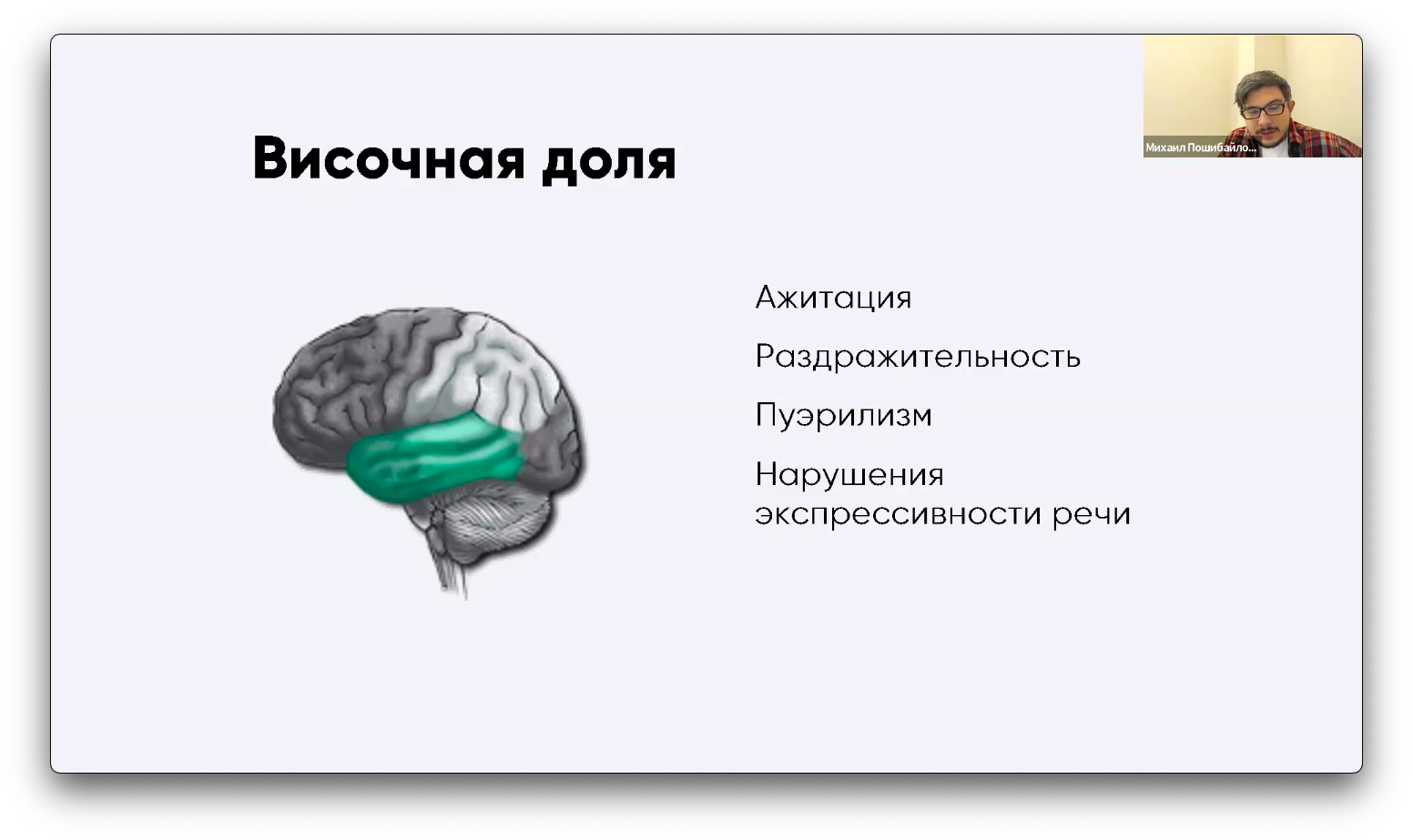 Михаил Пошибайло...

Височная доля

Ажитация

Раздражительность

Пуэрилизм

Нарушения экспрессивности речи